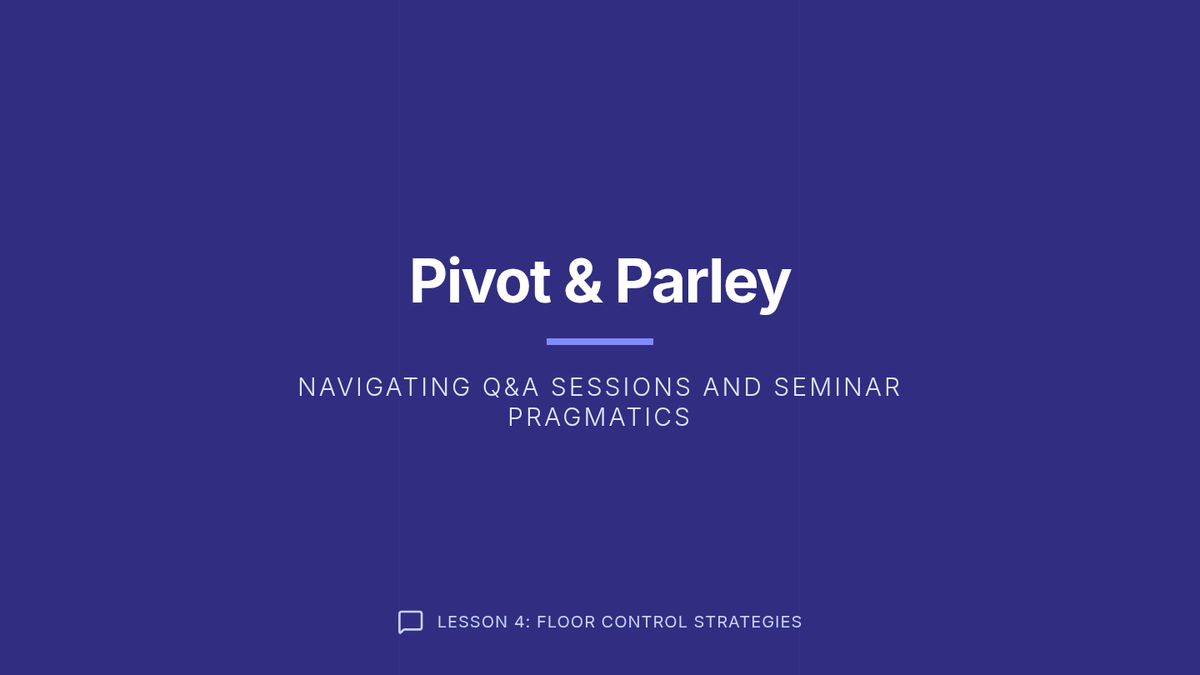 Pivot & Parley

NAVIGATING Q&A SESSIONS AND SEMINAR PRAGMATICS

LESSON 4: FLOOR CONTROL STRATEGIES